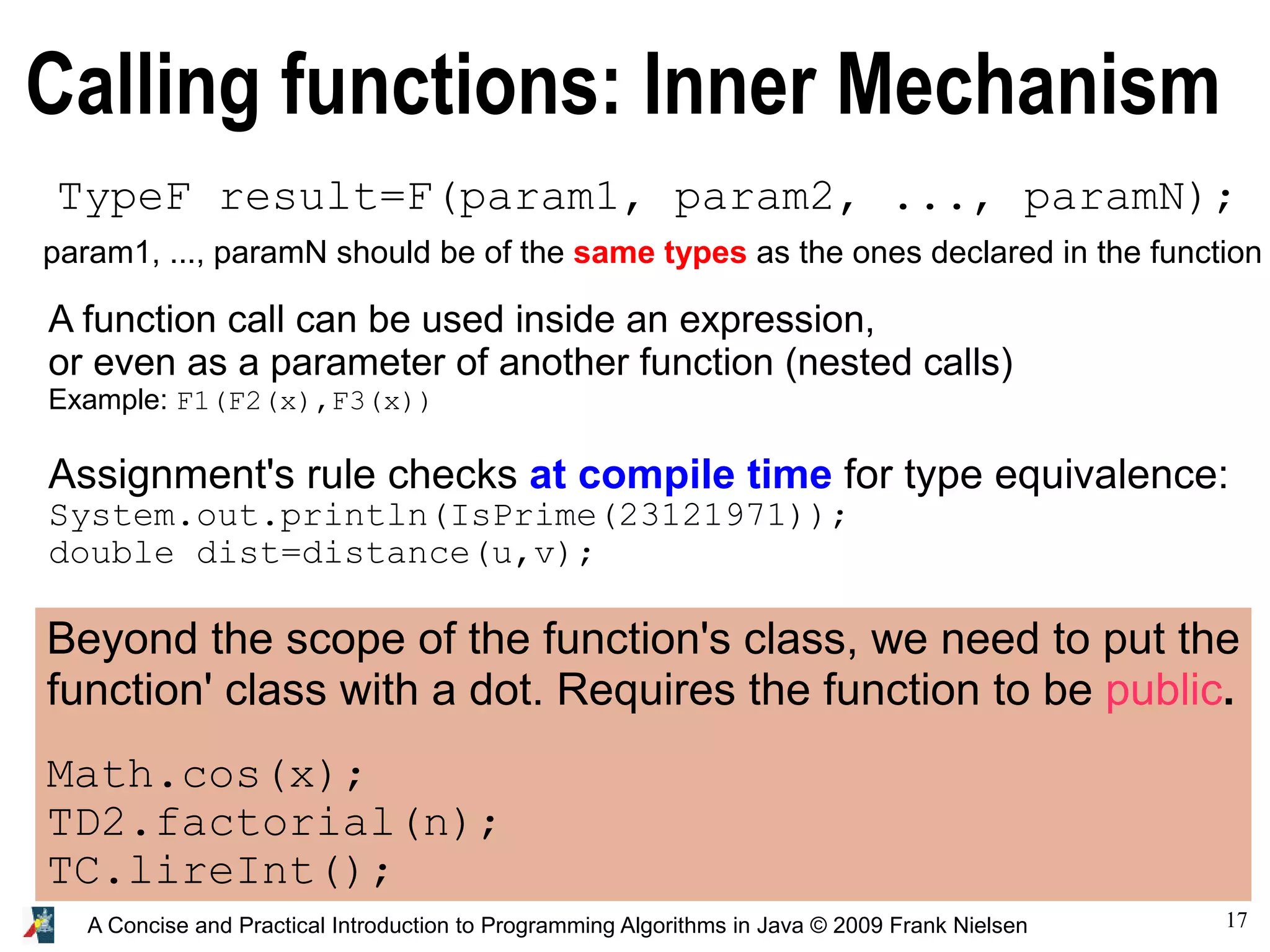 Calling functions: Inner Mechanism

TypeF result=F(param1, param2, ..., paramN);

param1, ..., paramN should be of the same types as the ones declared in the function

A function call can be used inside an expression, or even as a parameter of another function (nested calls)
Example: F1(F2(x),F3(x))

Assignment's rule checks at compile time for type equivalence:
System.out.println(IsPrime(23121971));
double dist=distance(u,v);

Beyond the scope of the function's class, we need to put the function' class with a dot. Requires the function to be public.

Math.cos(x);
TD2.factorial(n);
TC.lireInt();

A Concise and Practical Introduction to Programming Algorithms in Java © 2009 Frank Nielsen

17